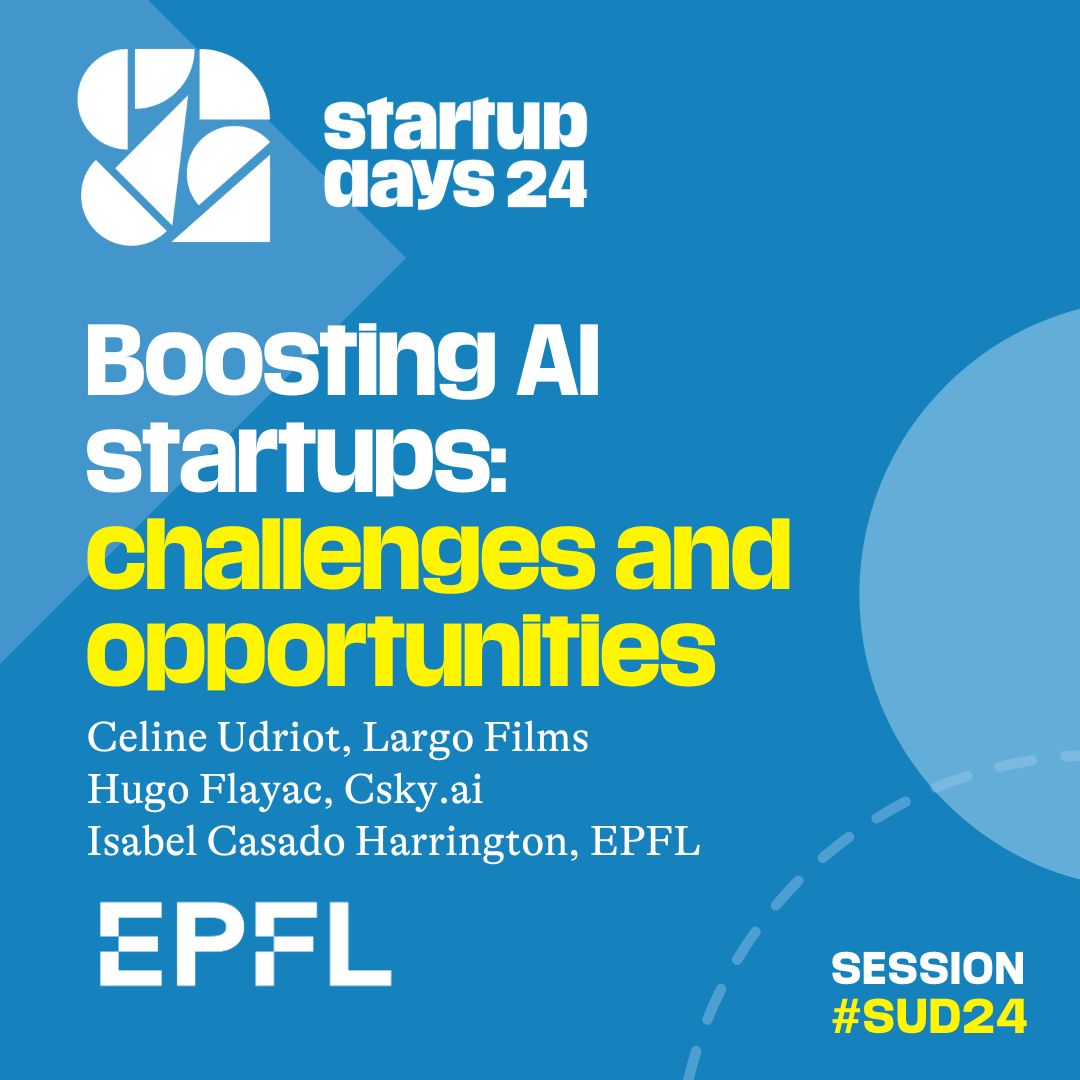 startup days 24

Boosting AI startups: challenges and opportunities

Celine Udriot, Largo Films
Hugo Flayac, Csky.ai
Isabel Casado Harrington, EPFL

EPFL

SESSION
#SUD24